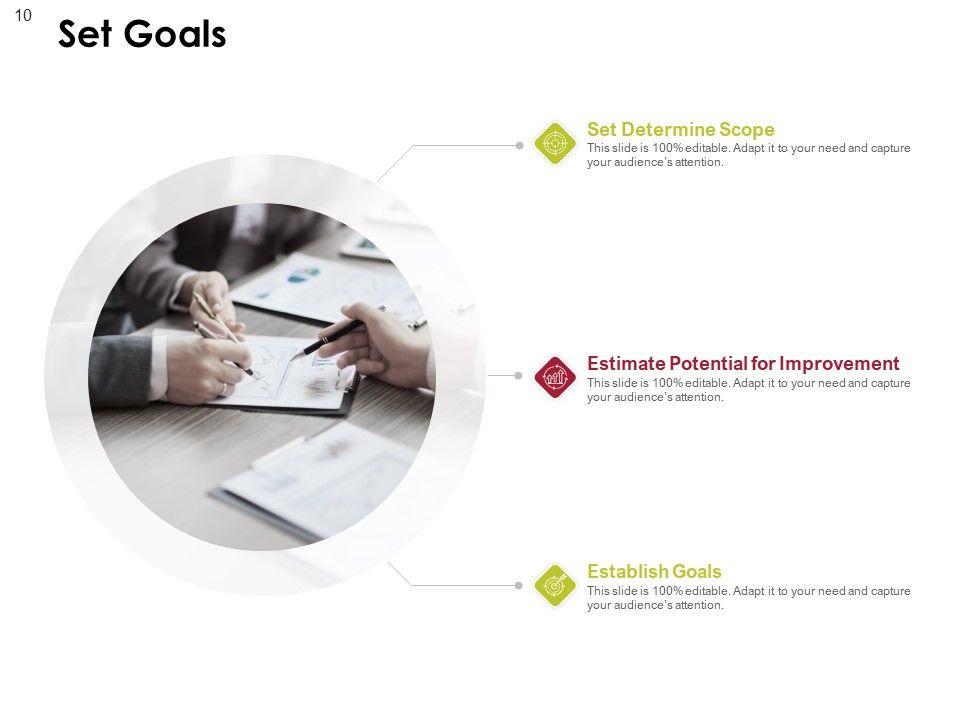 10

Set Goals

Set Determine Scope
This slide is 100% editable. Adapt it to your need and capture your audience's attention.

Estimate Potential for Improvement
This slide is 100% editable. Adapt it to your need and capture your audience's attention.

Establish Goals
This slide is 100% editable. Adapt it to your need and capture your audience's attention.